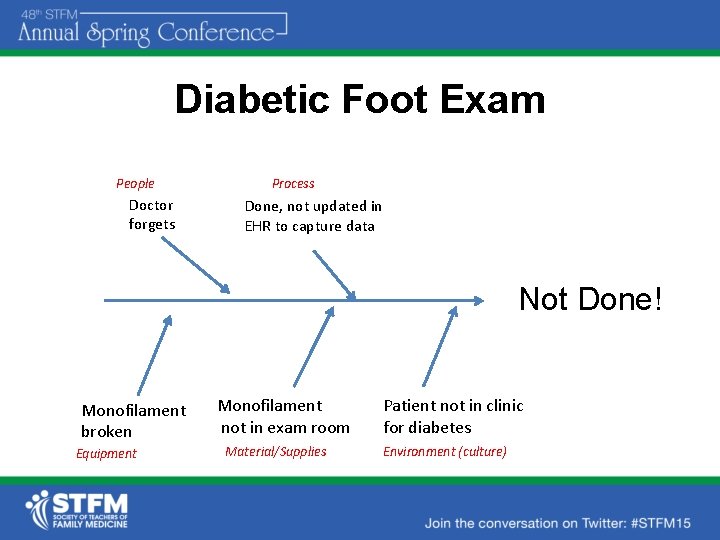 48th STFM
Annual Spring Conference

Diabetic Foot Exam

People
Doctor forgets

Process
Done, not updated in EHR to capture data

Not Done!

Monofilament broken
Equipment

Monofilament not in exam room
Material/Supplies

Patient not in clinic for diabetes
Environment (culture)

STFM
SOCIETY OF TEACHERS OF FAMILY MEDICINE

Join the conversation on Twitter: #STFM15